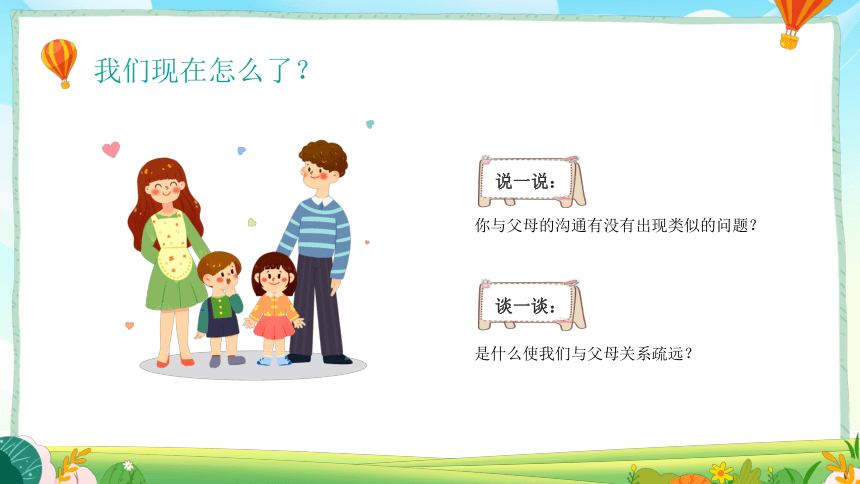 我们现在怎么了？

说一说：

你与父母的沟通有没有出现类似的问题？

谈一谈：

是什么使我们与父母关系疏远？